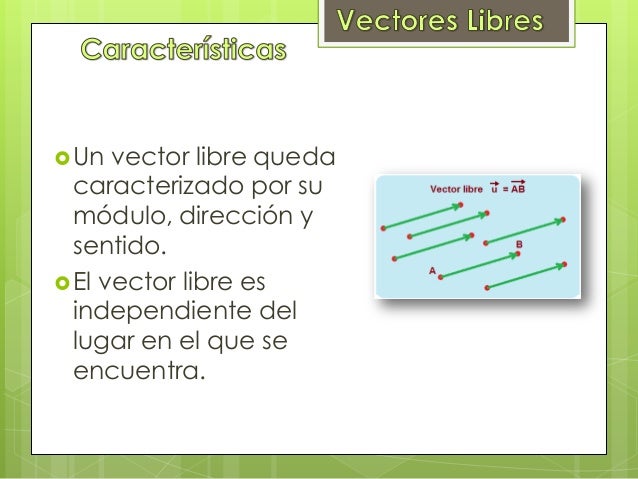 Vectores Libres

Características

Un vector libre queda caracterizado por su módulo, dirección y sentido.

El vector libre es independiente del lugar en el que se encuentra.

Vector libre $\vec{u} = \overrightarrow{AB}$

B

A